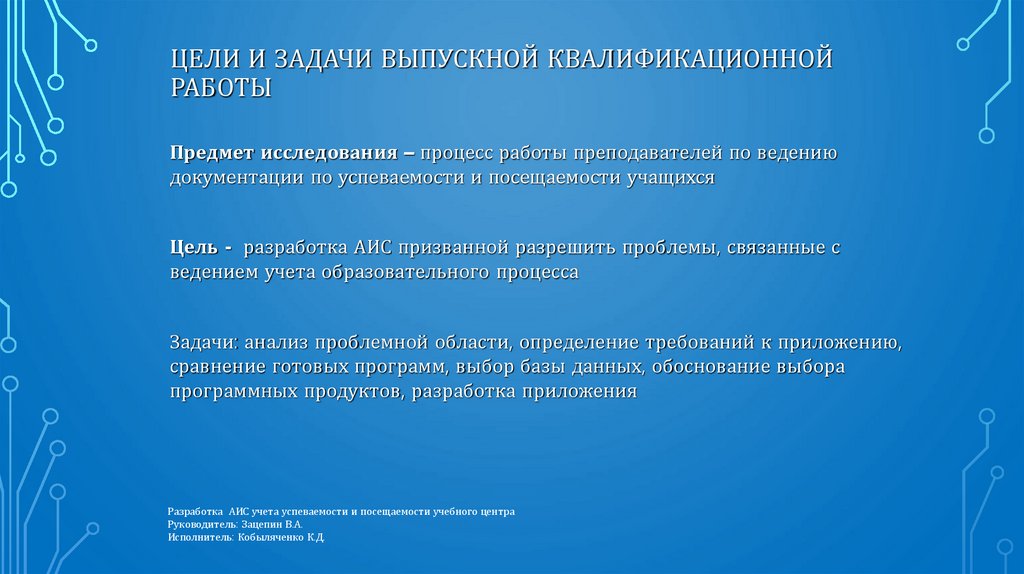 ЦЕЛИ И ЗАДАЧИ ВЫПУСКНОЙ КВАЛИФИКАЦИОННОЙ РАБОТЫ

Предмет исследования – процесс работы преподавателей по ведению документации по успеваемости и посещаемости учащихся

Цель - разработка АИС призванной разрешить проблемы, связанные с ведением учета образовательного процесса

Задачи: анализ проблемной области, определение требований к приложению, сравнение готовых программ, выбор базы данных, обоснование выбора программных продуктов, разработка приложения

Разработка АИС учета успеваемости и посещаемости учебного центра
Руководитель: Зацепин В.А.
Исполнитель: Кобыляченко К.Д.